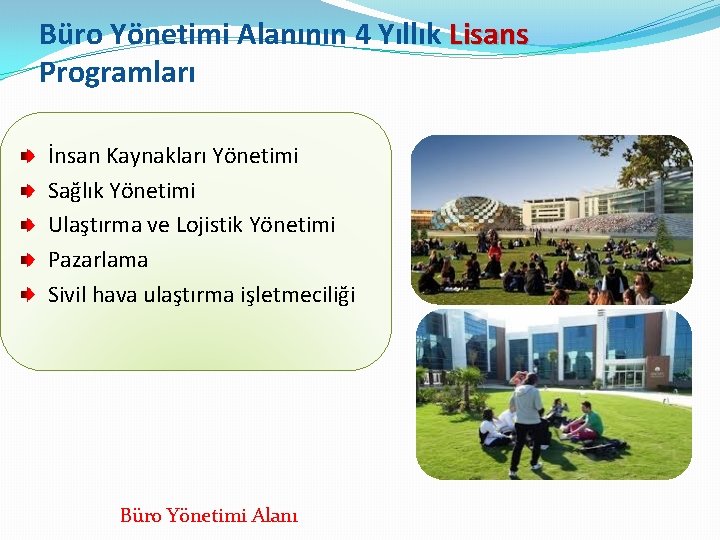 Büro Yönetimi Alanının 4 Yıllık Lisans Programları

İnsan Kaynakları Yönetimi
Sağlık Yönetimi
Ulaştırma ve Lojistik Yönetimi
Pazarlama
Sivil hava ulaştırma işletmeciliği

Büro Yönetimi Alanı